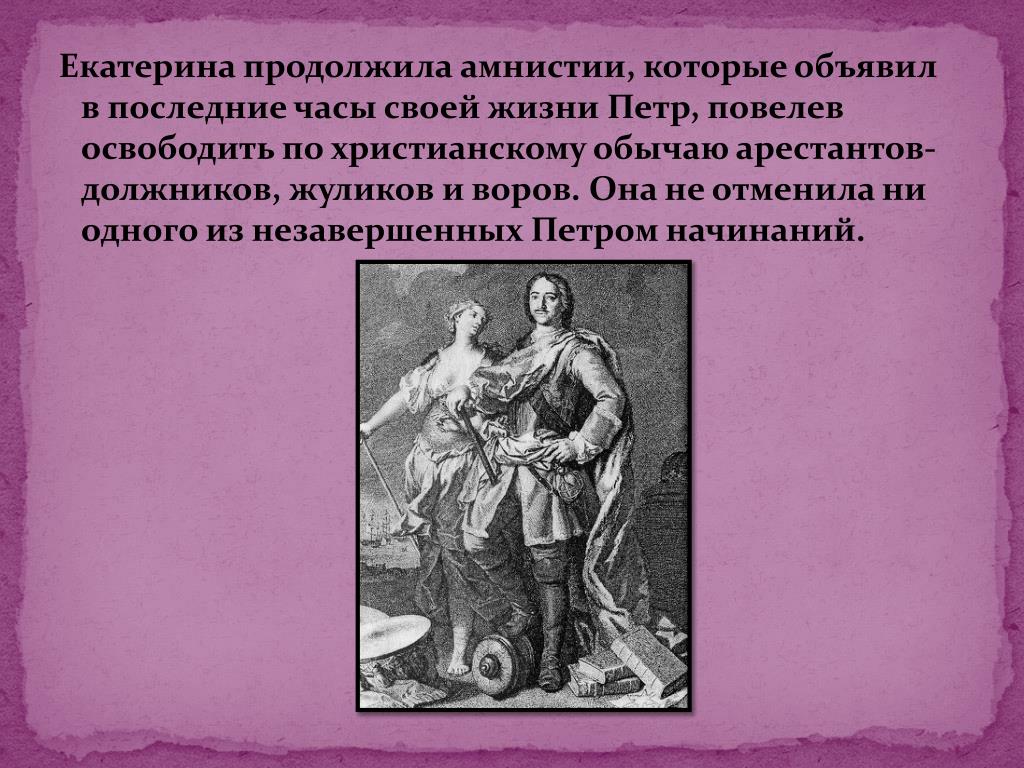 Екатерина продолжила амнистии, которые объявил в последние часы своей жизни Петр, повелев освободить по христианскому обычаю арестантов-должников, жуликов и воров. Она не отменила ни одного из незавершенных Петром начинаний.